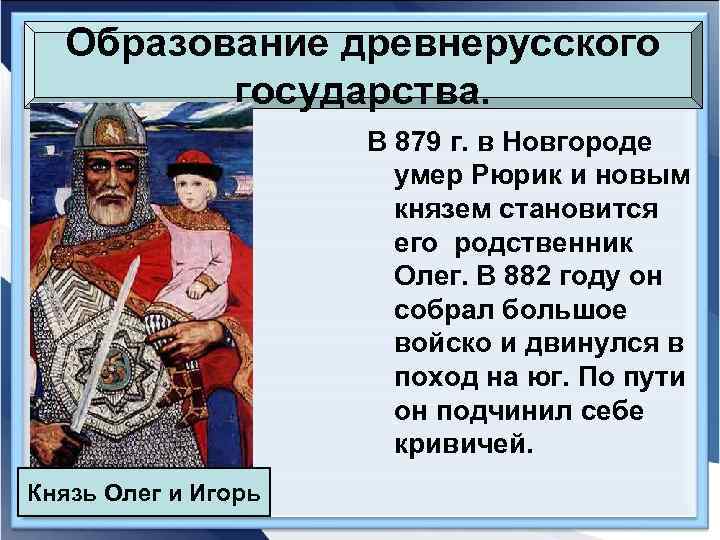 Образование древнерусского государства.

В 879 г. в Новгороде умер Рюрик и новым князем становится его родственник Олег. В 882 году он собрал большое войско и двинулся в поход на юг. По пути он подчинил себе кривичей.

Князь Олег и Игорь